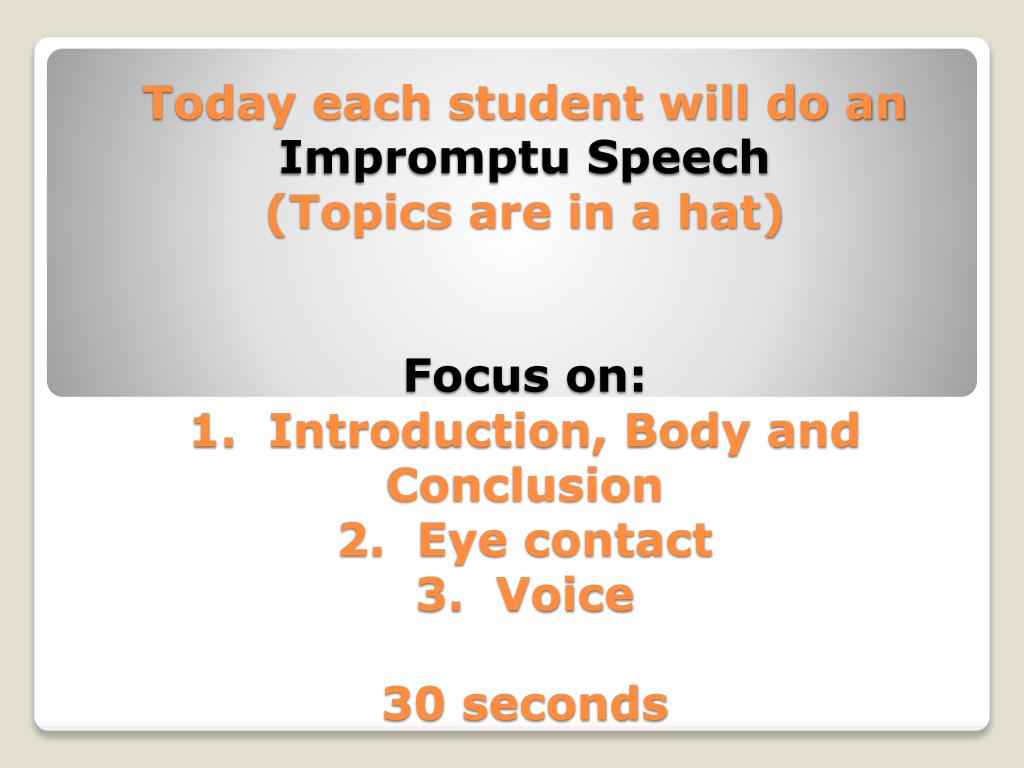 Today each student will do an Impromptu Speech
(Topics are in a hat)

Focus on:
1. Introduction, Body and Conclusion
2. Eye contact
3. Voice

30 seconds